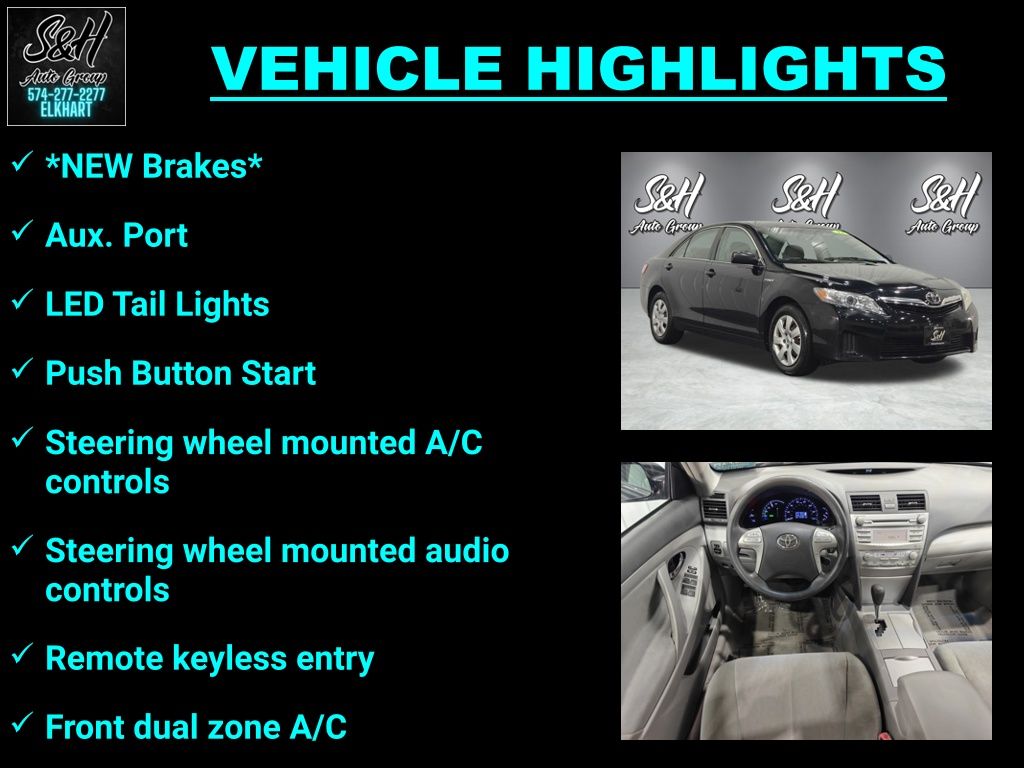 S&H
Auto Group
574-277-2277
ELKHART

VEHICLE HIGHLIGHTS

✓ *NEW Brakes*

✓ Aux. Port

✓ LED Tail Lights

✓ Push Button Start

✓ Steering wheel mounted A/C controls

✓ Steering wheel mounted audio controls

✓ Remote keyless entry

✓ Front dual zone A/C

S&H
Auto Group
S&H
Auto Group
S&H
Auto Group
S&H